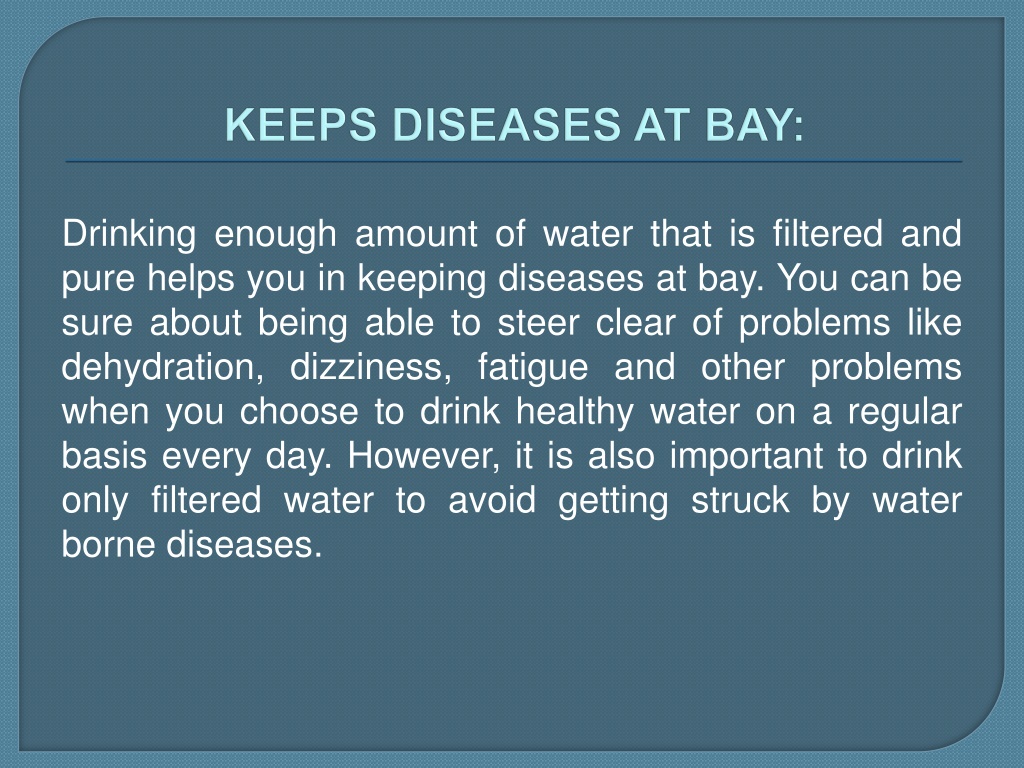 KEEPS DISEASES AT BAY:

Drinking enough amount of water that is filtered and pure helps you in keeping diseases at bay. You can be sure about being able to steer clear of problems like dehydration, dizziness, fatigue and other problems when you choose to drink healthy water on a regular basis every day. However, it is also important to drink only filtered water to avoid getting struck by water borne diseases.